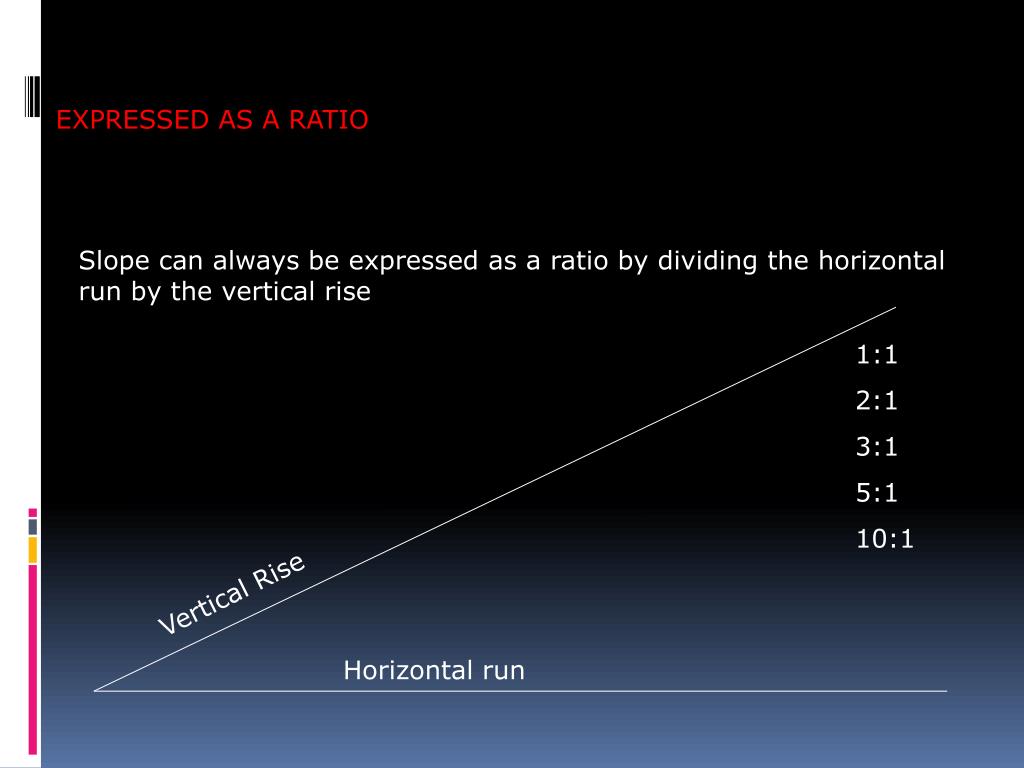 EXPRESSED AS A RATIO

Slope can always be expressed as a ratio by dividing the horizontal run by the vertical rise

1:1

2:1

3:1

5:1

10:1

Vertical Rise

Horizontal run